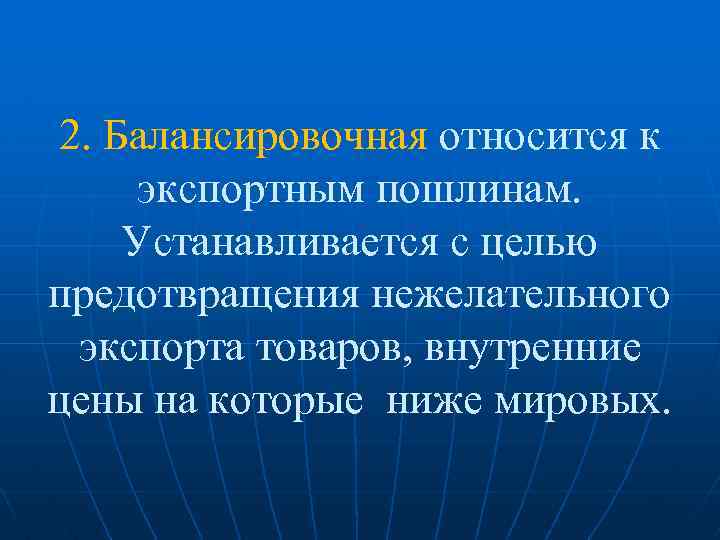 2. Балансировочная относится к экспортным пошлинам. Устанавливается с целью предотвращения нежелательного экспорта товаров, внутренние цены на которые ниже мировых.